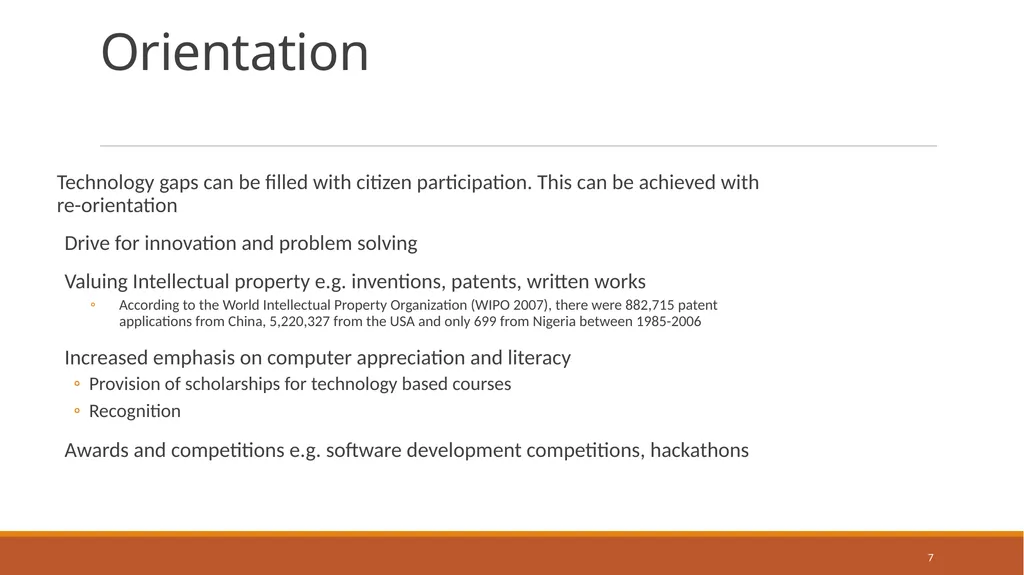 Orientation

Technology gaps can be filled with citizen participation. This can be achieved with re-orientation

Drive for innovation and problem solving

Valuing Intellectual property e.g. inventions, patents, written works

◦ According to the World Intellectual Property Organization (WIPO 2007), there were 882,715 patent applications from China, 5,220,327 from the USA and only 699 from Nigeria between 1985-2006

Increased emphasis on computer appreciation and literacy

◦ Provision of scholarships for technology based courses

◦ Recognition

Awards and competitions e.g. software development competitions, hackathons

7